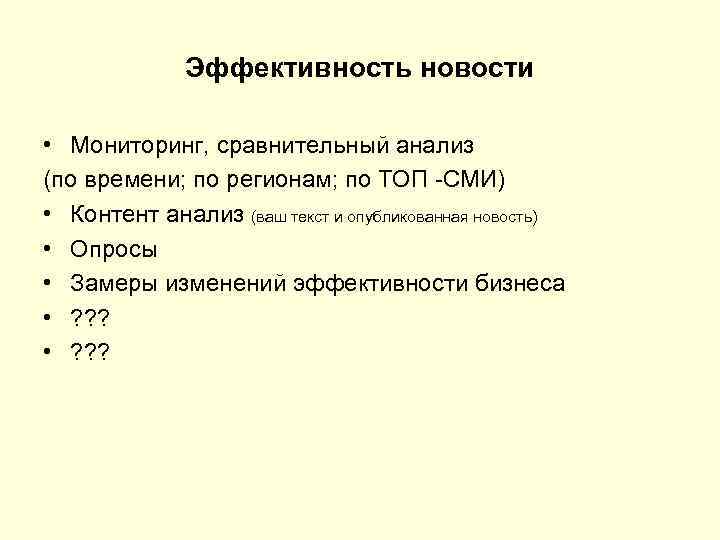 Эффективность новости

• Мониторинг, сравнительный анализ
(по времени; по регионам; по ТОП -СМИ)
• Контент анализ (ваш текст и опубликованная новость)
• Опросы
• Замеры изменений эффективности бизнеса
• ???
• ???